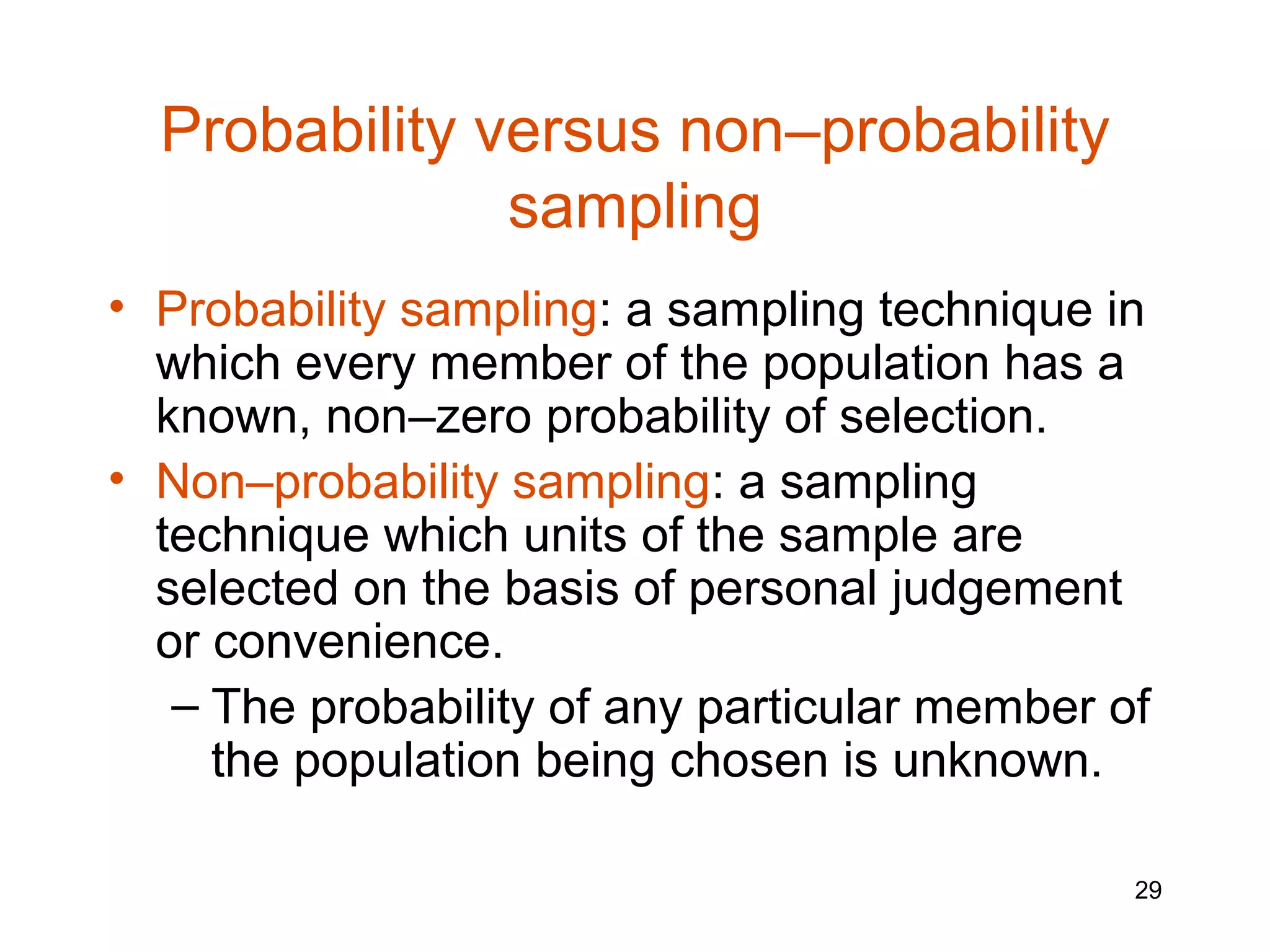 Probability versus non–probability sampling

• Probability sampling: a sampling technique in which every member of the population has a known, non–zero probability of selection.
• Non–probability sampling: a sampling technique which units of the sample are selected on the basis of personal judgement or convenience.
 – The probability of any particular member of the population being chosen is unknown.

29